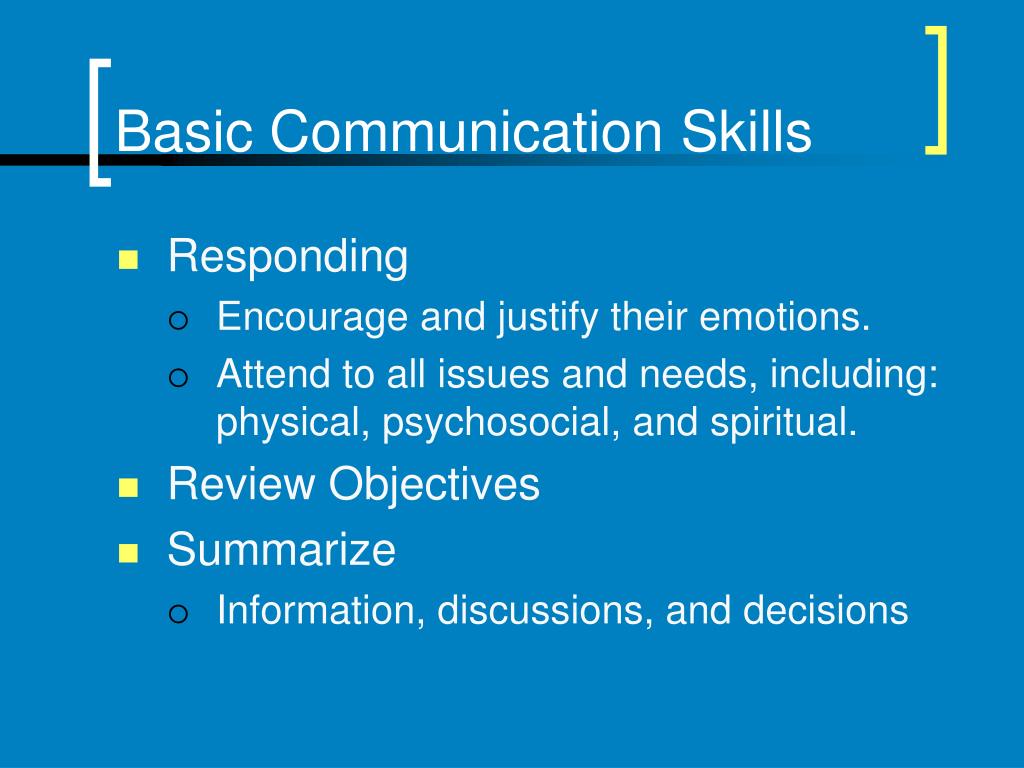 Basic Communication Skills

- Responding
  - Encourage and justify their emotions.
  - Attend to all issues and needs, including: physical, psychosocial, and spiritual.
- Review Objectives
- Summarize
  - Information, discussions, and decisions